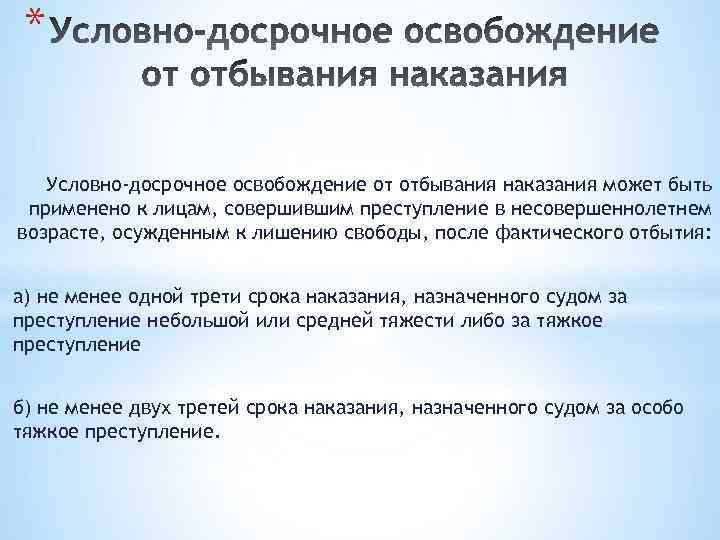 *Условно-досрочное освобождение от отбывания наказания

Условно-досрочное освобождение от отбывания наказания может быть применено к лицам, совершившим преступление в несовершеннолетнем возрасте, осужденным к лишению свободы, после фактического отбытия:

а) не менее одной трети срока наказания, назначенного судом за преступление небольшой или средней тяжести либо за тяжкое преступление

б) не менее двух третей срока наказания, назначенного судом за особо тяжкое преступление.